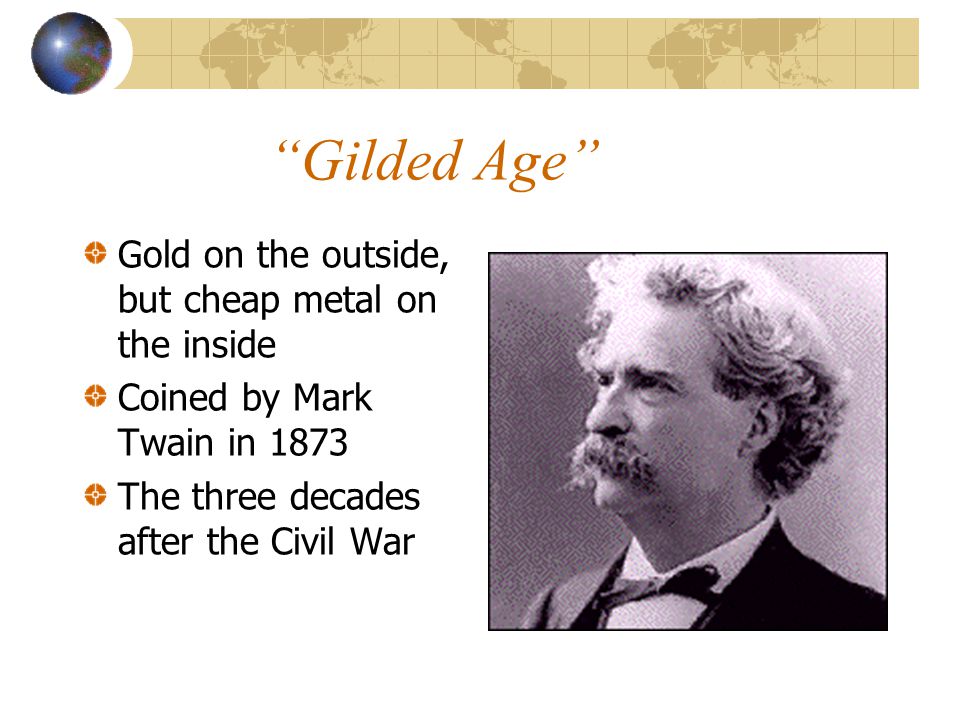 “Gilded Age”

Gold on the outside, but cheap metal on the inside

Coined by Mark Twain in 1873

The three decades after the Civil War